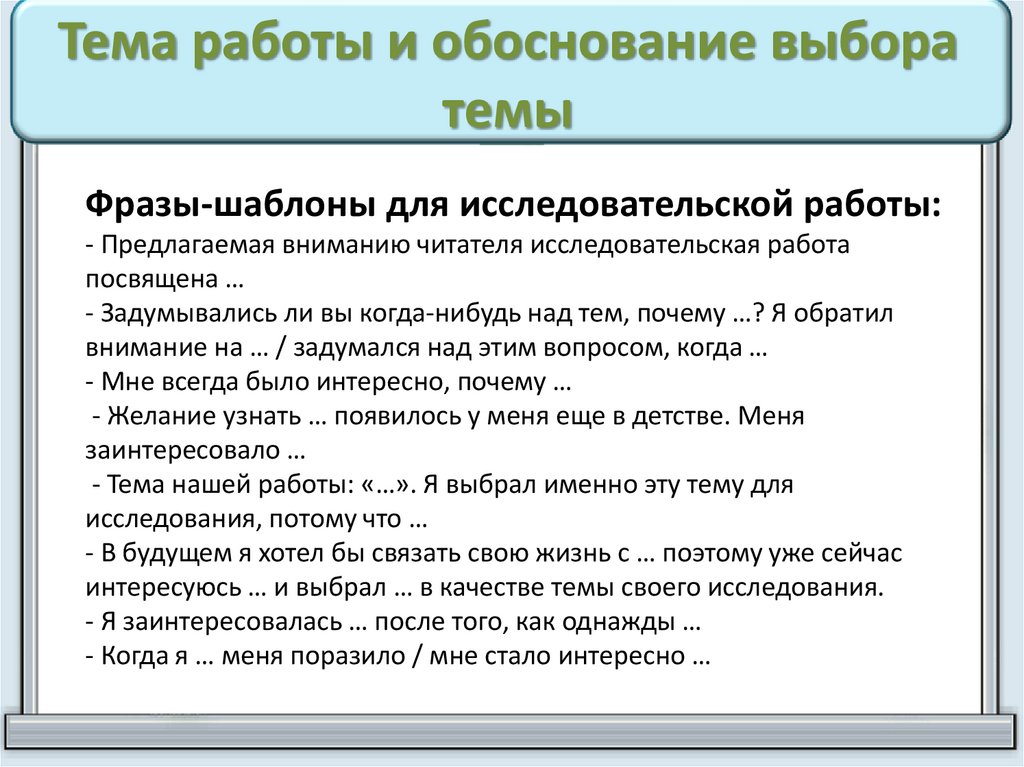 Тема работы и обоснование выбора темы

Фразы-шаблоны для исследовательской работы:
- Предлагаемая вниманию читателя исследовательская работа посвящена …
- Задумывались ли вы когда-нибудь над тем, почему …? Я обратил внимание на … / задумался над этим вопросом, когда …
- Мне всегда было интересно, почему …
- Желание узнать … появилось у меня еще в детстве. Меня заинтересовало …
- Тема нашей работы: «…». Я выбрал именно эту тему для исследования, потому что …
- В будущем я хотел бы связать свою жизнь с … поэтому уже сейчас интересуюсь … и выбрал … в качестве темы своего исследования.
- Я заинтересовалась … после того, как однажды …
- Когда я … меня поразило / мне стало интересно …